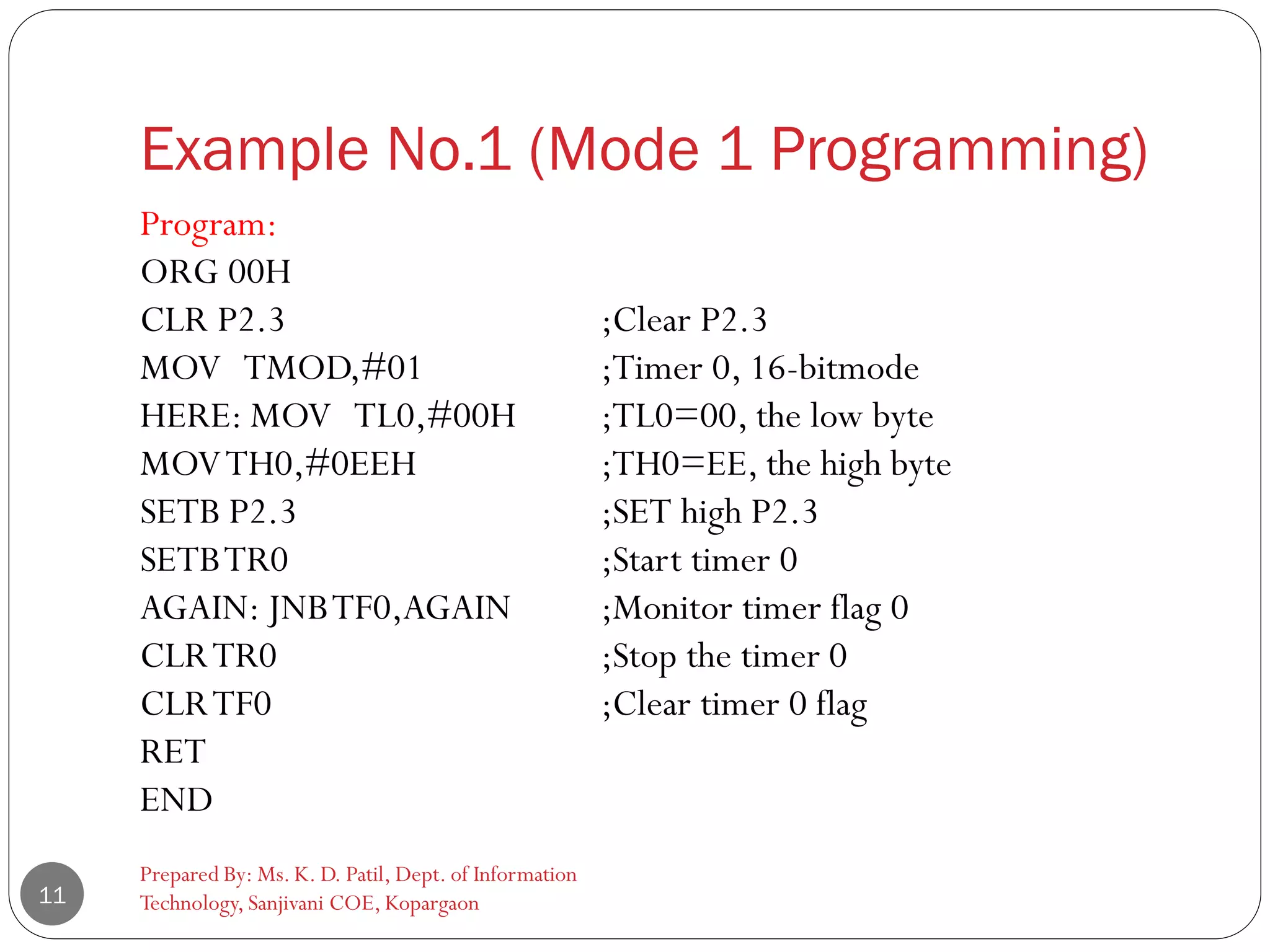 Example No.1 (Mode 1 Programming)

Program:

ORG 00H

CLR P2.3 ;Clear P2.3

MOV TMOD,#01 ;Timer 0, 16-bitmode

HERE: MOV TL0,#00H ;TL0=00, the low byte

MOV TH0,#0EEH ;TH0=EE, the high byte

SETB P2.3 ;SET high P2.3

SETB TR0 ;Start timer 0

AGAIN: JNB TF0,AGAIN ;Monitor timer flag 0

CLR TR0 ;Stop the timer 0

CLR TF0 ;Clear timer 0 flag

RET

END

11

Prepared By: Ms. K. D. Patil, Dept. of Information Technology, Sanjivani COE, Kopargaon